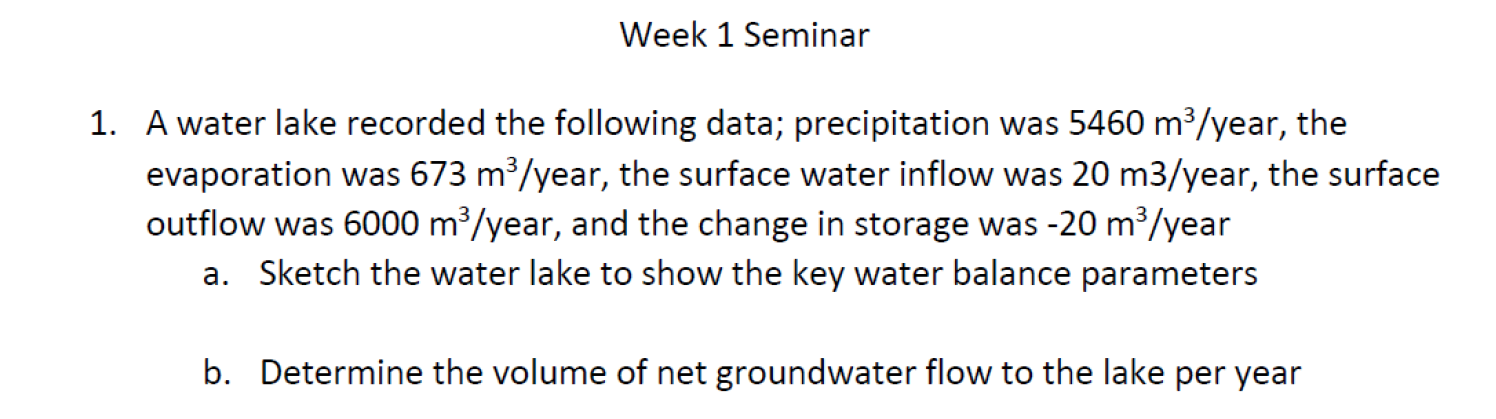 Week 1 Seminar

1. A water lake recorded the following data; precipitation was 5460 $m^3$/year, the evaporation was 673 $m^3$/year, the surface water inflow was 20 m3/year, the surface outflow was 6000 $m^3$/year, and the change in storage was -20 $m^3$/year

a. Sketch the water lake to show the key water balance parameters

b. Determine the volume of net groundwater flow to the lake per year